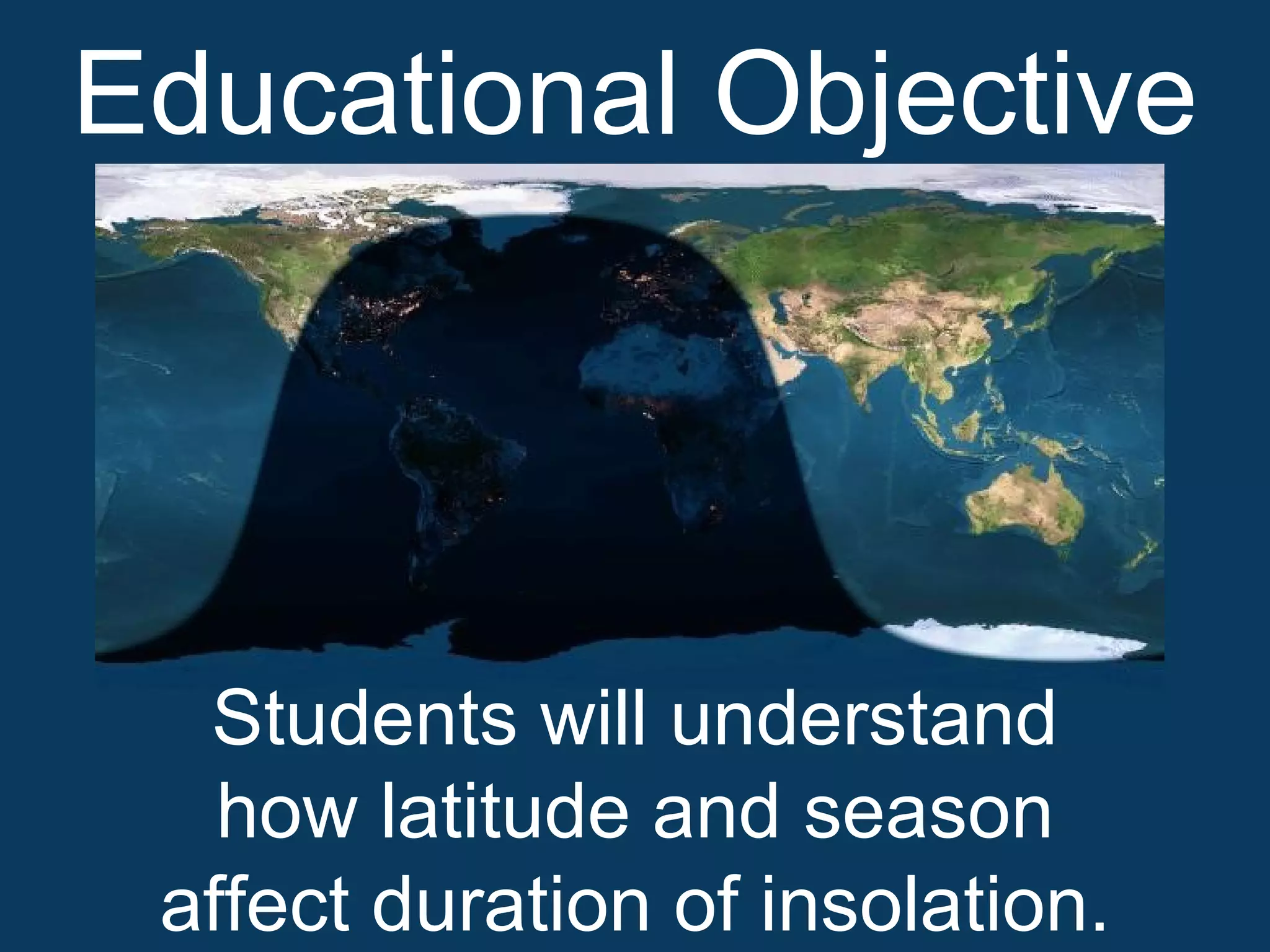 Educational Objective

Students will understand how latitude and season affect duration of insolation.